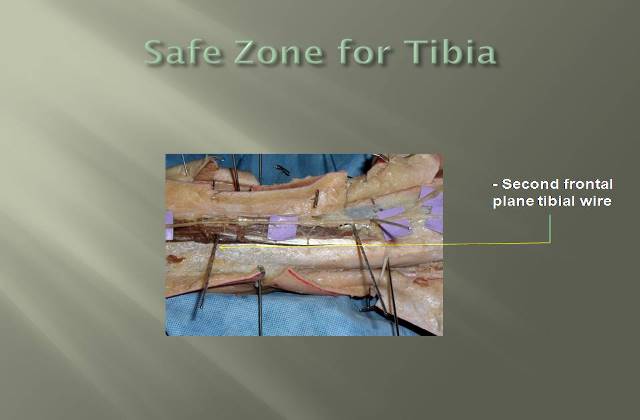 Safe Zone for Tibia

- Second frontal plane tibial wire